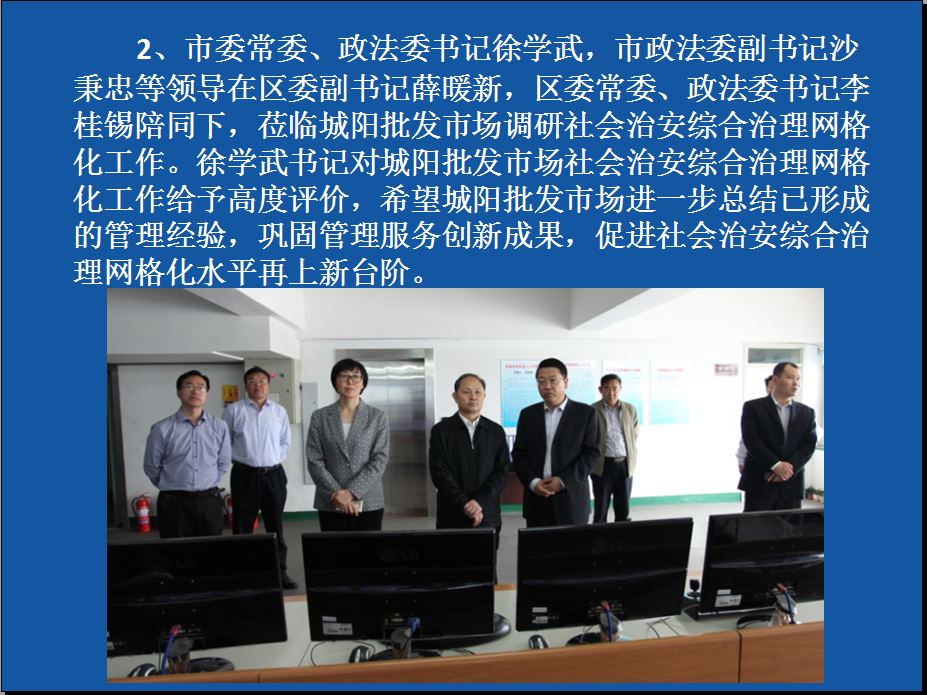 2、市委常委、政法委书记徐学武，市政法委副书记沙秉忠等领导在区委副书记薛暖新，区委常委、政法委书记李桂锡陪同下，莅临城阳批发市场调研社会治安综合治理网格化工作。徐学武书记对城阳批发市场社会治安综合治理网格化工作给予高度评价，希望城阳批发市场进一步总结已形成的管理经验，巩固管理服务创新成果，促进社会治安综合治理网格化水平再上新台阶。